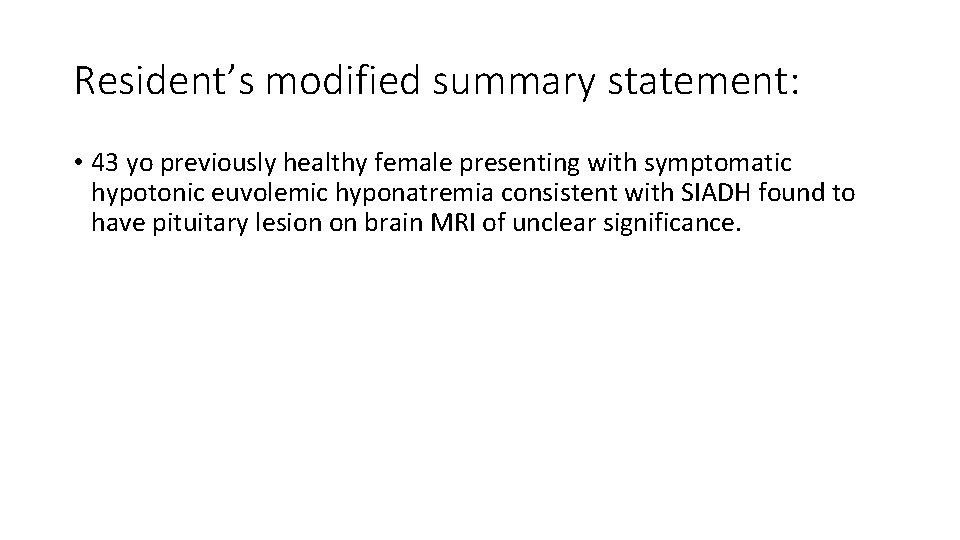 Resident’s modified summary statement:

• 43 yo previously healthy female presenting with symptomatic hypotonic euvolemic hyponatremia consistent with SIADH found to have pituitary lesion on brain MRI of unclear significance.